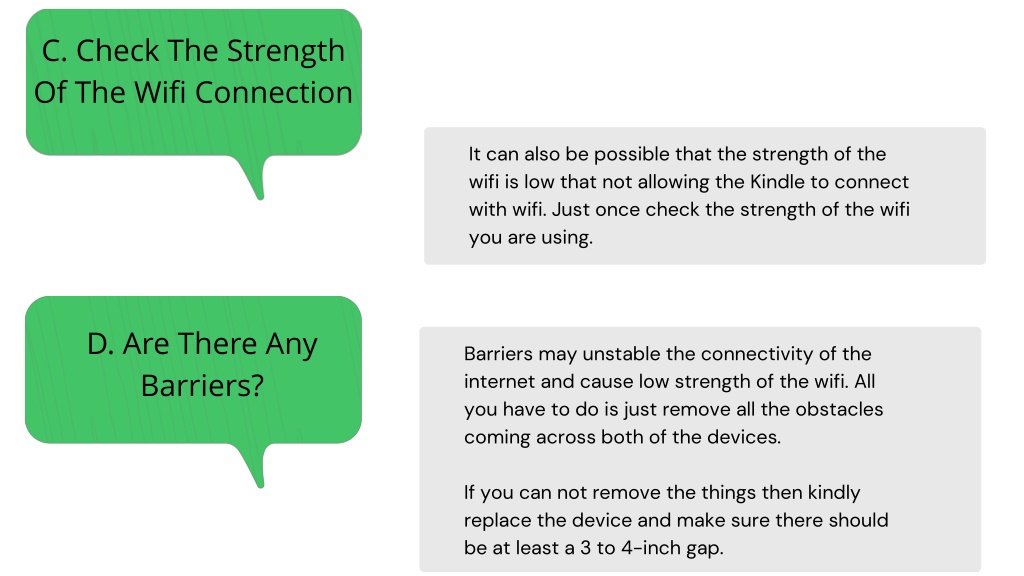 C. Check The Strength Of The Wifi Connection

It can also be possible that the strength of the wifi is low that not allowing the Kindle to connect with wifi. Just once check the strength of the wifi you are using.

D. Are There Any Barriers?

Barriers may unstable the connectivity of the internet and cause low strength of the wifi. All you have to do is just remove all the obstacles coming across both of the devices.

If you can not remove the things then kindly replace the device and make sure there should be at least a 3 to 4-inch gap.